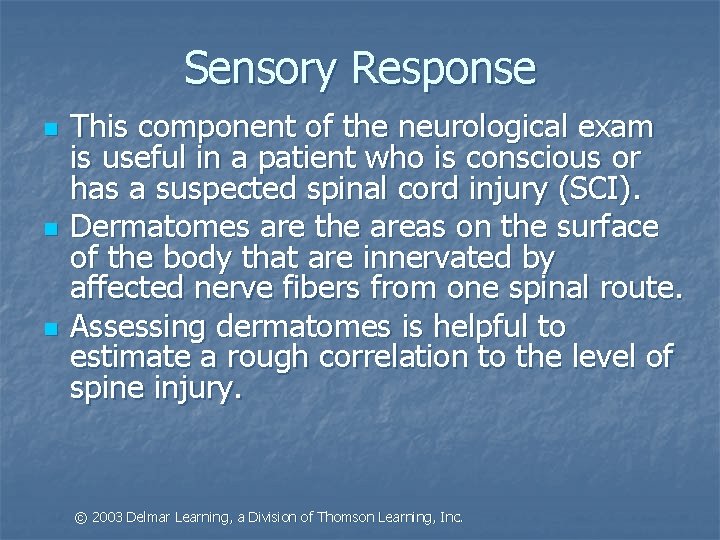 Sensory Response

- This component of the neurological exam is useful in a patient who is conscious or has a suspected spinal cord injury (SCI).
- Dermatomes are the areas on the surface of the body that are innervated by affected nerve fibers from one spinal route.
- Assessing dermatomes is helpful to estimate a rough correlation to the level of spine injury.

© 2003 Delmar Learning, a Division of Thomson Learning, Inc.